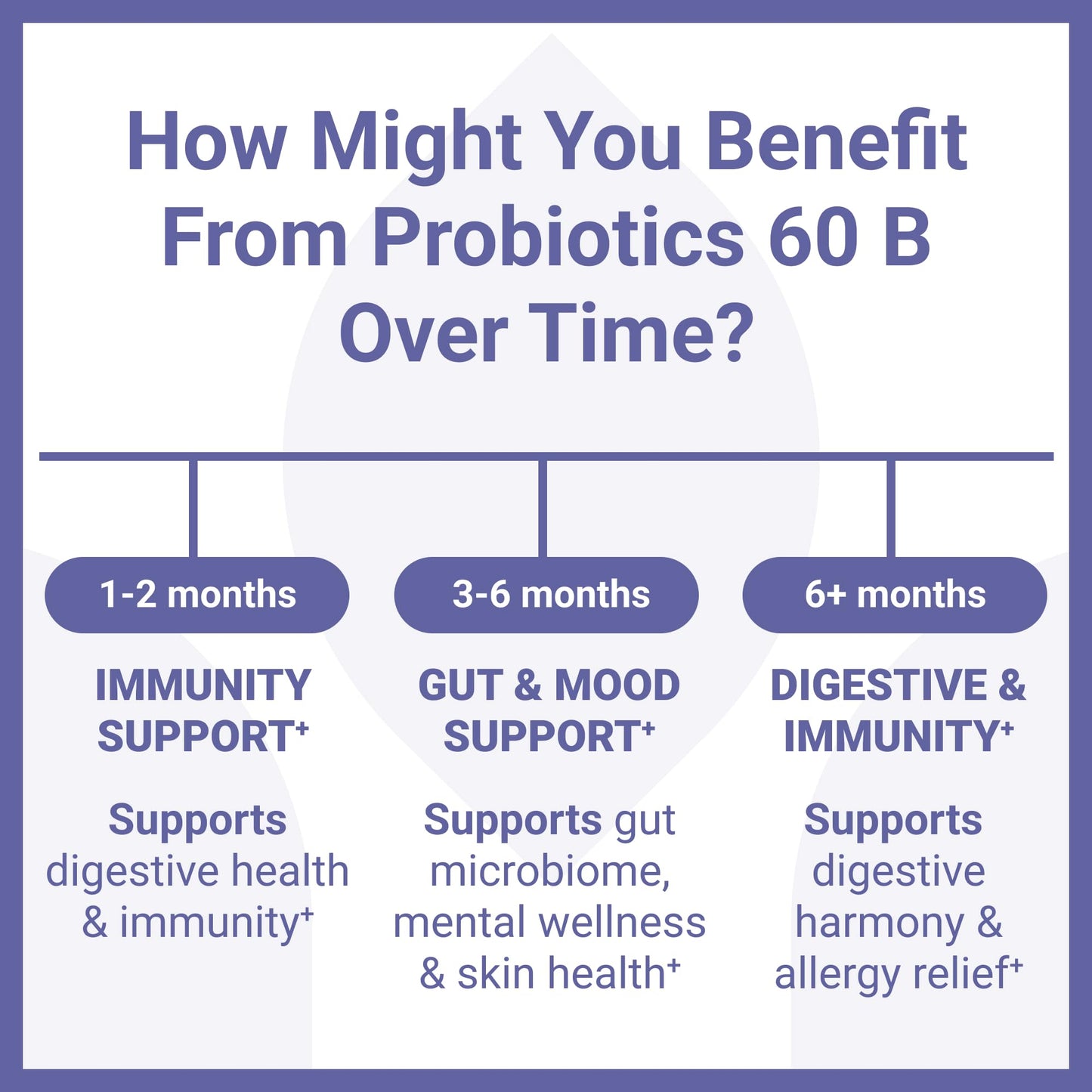 How Might You Benefit From Probiotics 60 B Over Time?

1-2 months

IMMUNITY SUPPORT⁺

Supports digestive health & immunity⁺

3-6 months

GUT & MOOD SUPPORT⁺

Supports gut microbiome, mental wellness & skin health⁺

6+ months

DIGESTIVE & IMMUNITY⁺

Supports digestive harmony & allergy relief⁺